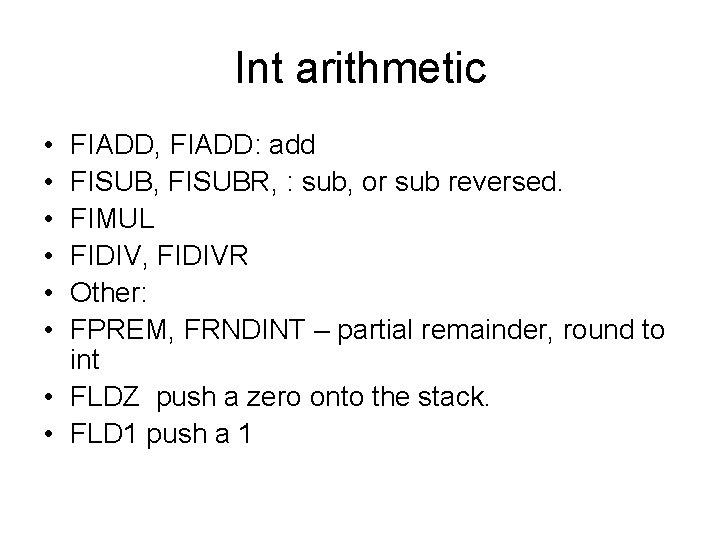 Int arithmetic

• FIADD, FIADD: add
• FISUB, FISUBR, : sub, or sub reversed.
• FIMUL
• FIDIV, FIDIVR
• Other:
• FPREM, FRNDINT – partial remainder, round to int
• FLDZ push a zero onto the stack.
• FLD1 push a 1